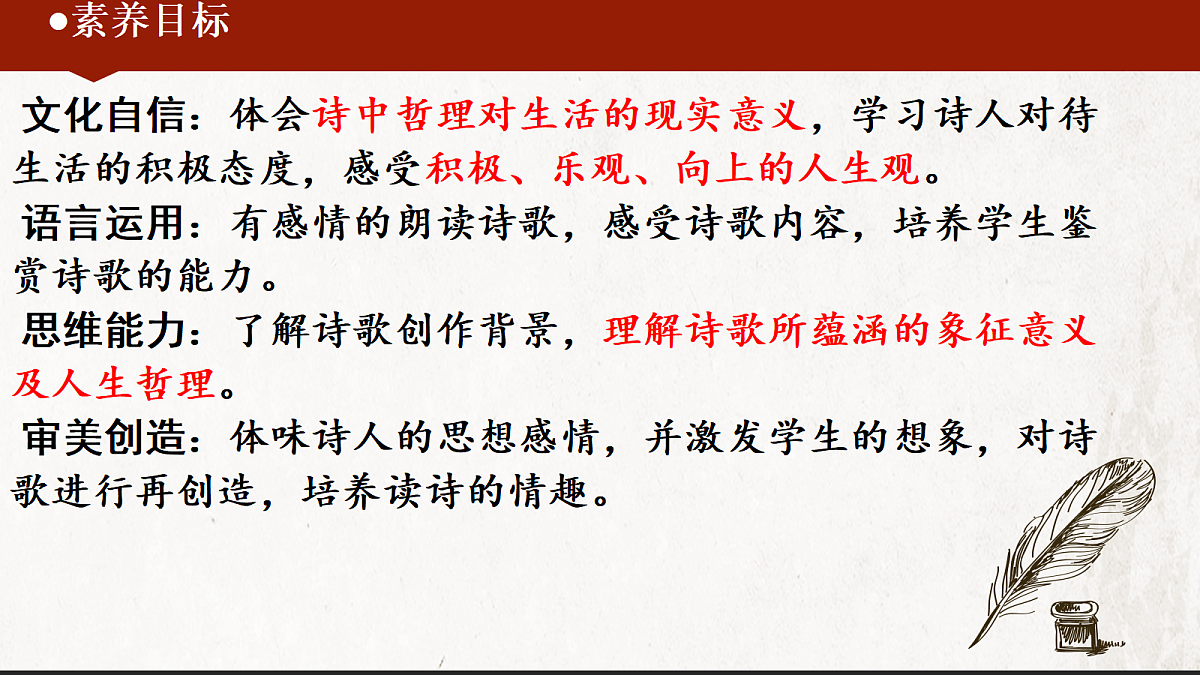 ●素养目标

文化自信：体会诗中哲理对生活的现实意义，学习诗人对待生活的积极态度，感受积极、乐观、向上的人生观。

语言运用：有感情的朗读诗歌，感受诗歌内容，培养学生鉴赏诗歌的能力。

思维能力：了解诗歌创作背景，理解诗歌所蕴涵的象征意义及人生哲理。

审美创造：体味诗人的思想感情，并激发学生的想象，对诗歌进行再创造，培养读诗的情趣。